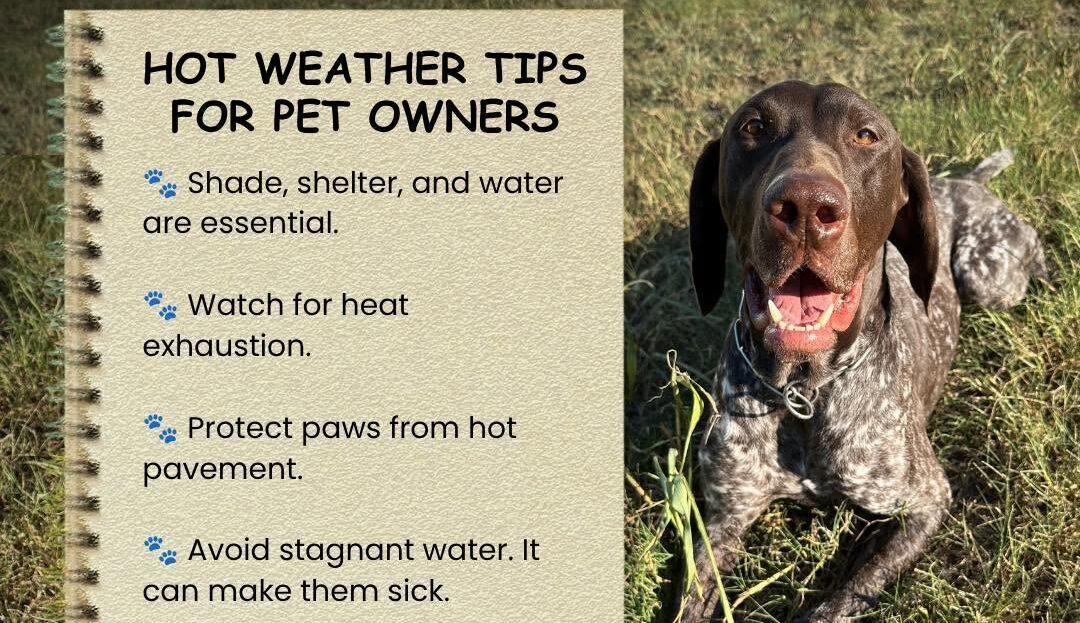 HOT WEATHER TIPS FOR PET OWNERS

🐾 Shade, shelter, and water are essential.

🐾 Watch for heat exhaustion.

🐾 Protect paws from hot pavement.

🐾 Avoid stagnant water. It can make them sick.